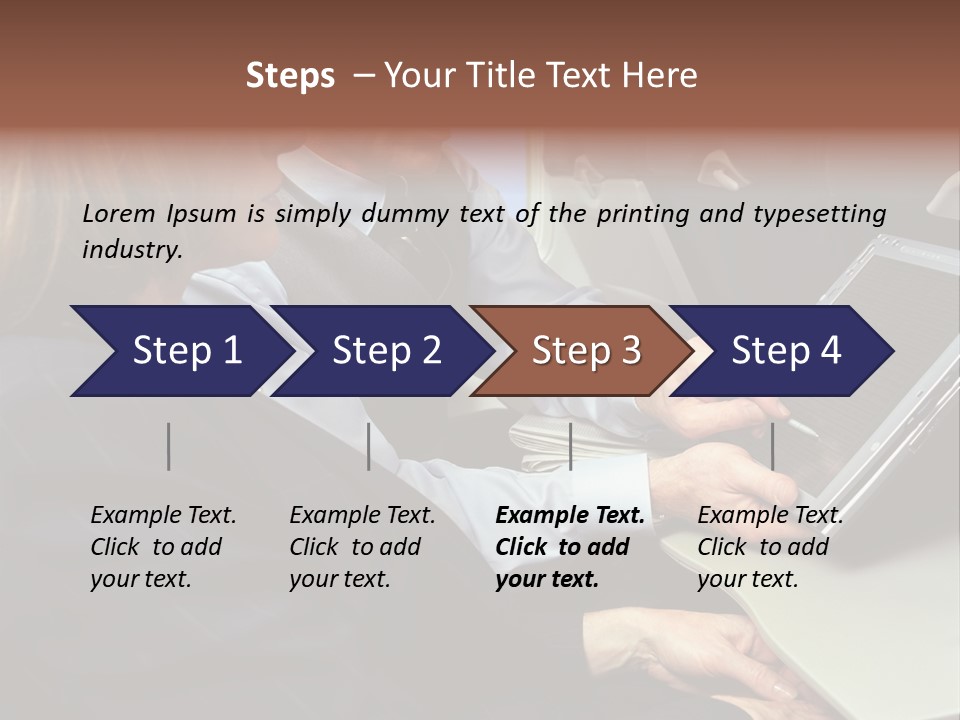 Steps – Your Title Text Here

Lorem Ipsum is simply dummy text of the printing and typesetting industry.

Step 1

Step 2

Step 3

Step 4

Example Text. Click to add your text.

Example Text. Click to add your text.

Example Text. Click to add your text.

Example Text. Click to add your text.